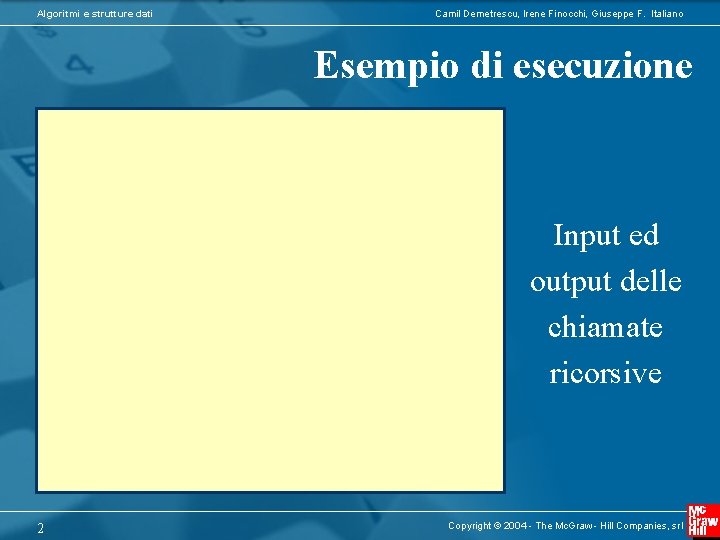 Algoritmi e strutture dati

Camil Demetrescu, Irene Finocchi, Giuseppe F. Italiano

Esempio di esecuzione

Input ed output delle chiamate ricorsive

2

Copyright © 2004 - The McGraw - Hill Companies, srl

Mc Graw Hill